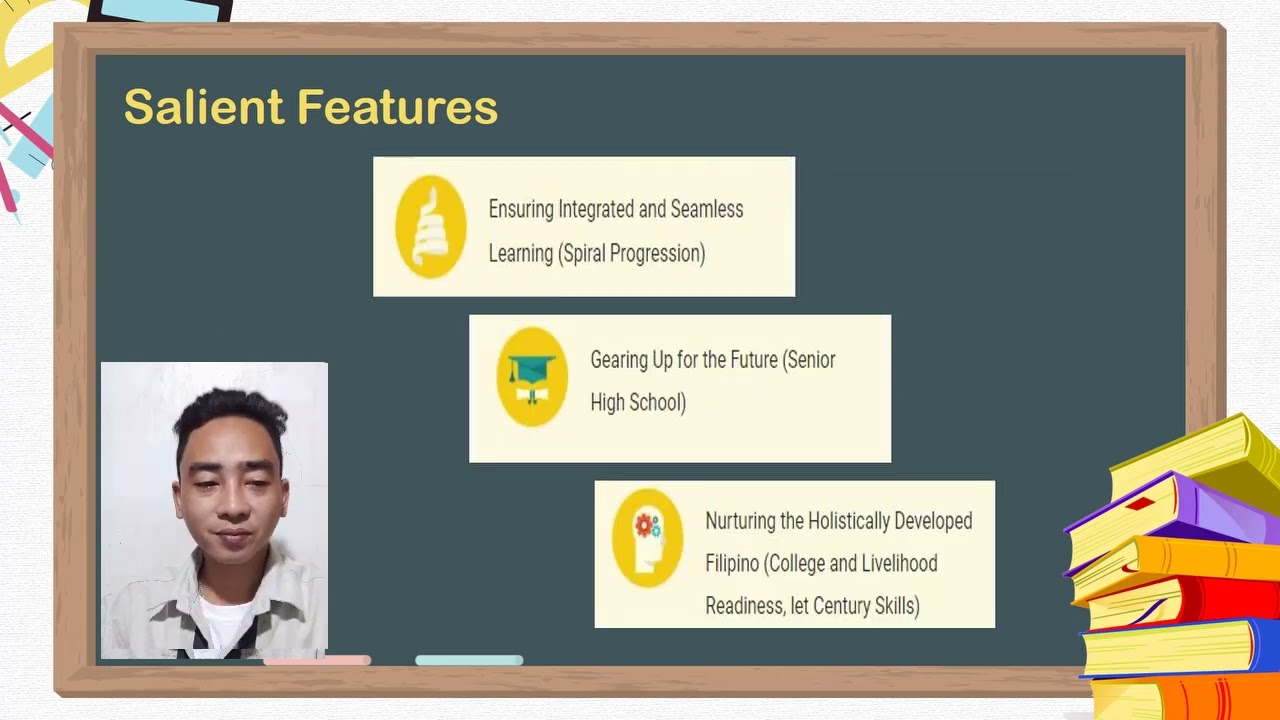 Salient Features

Ensuring Integrated and Seamless Learning (Spiral Progression)

Gearing Up for the Future (Senior High School)

Nurturing the Holistically Developed Filipino (College and Livelihood Readiness, let Century Skills)